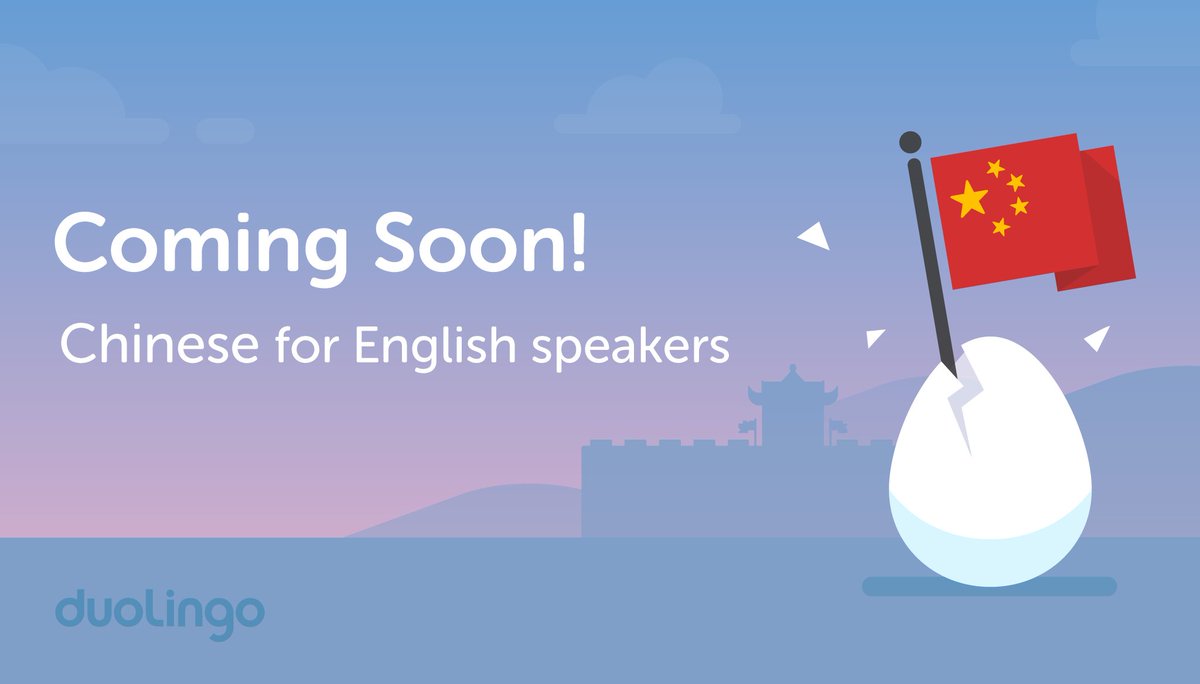 Coming Soon!

Chinese for English speakers

duolingo